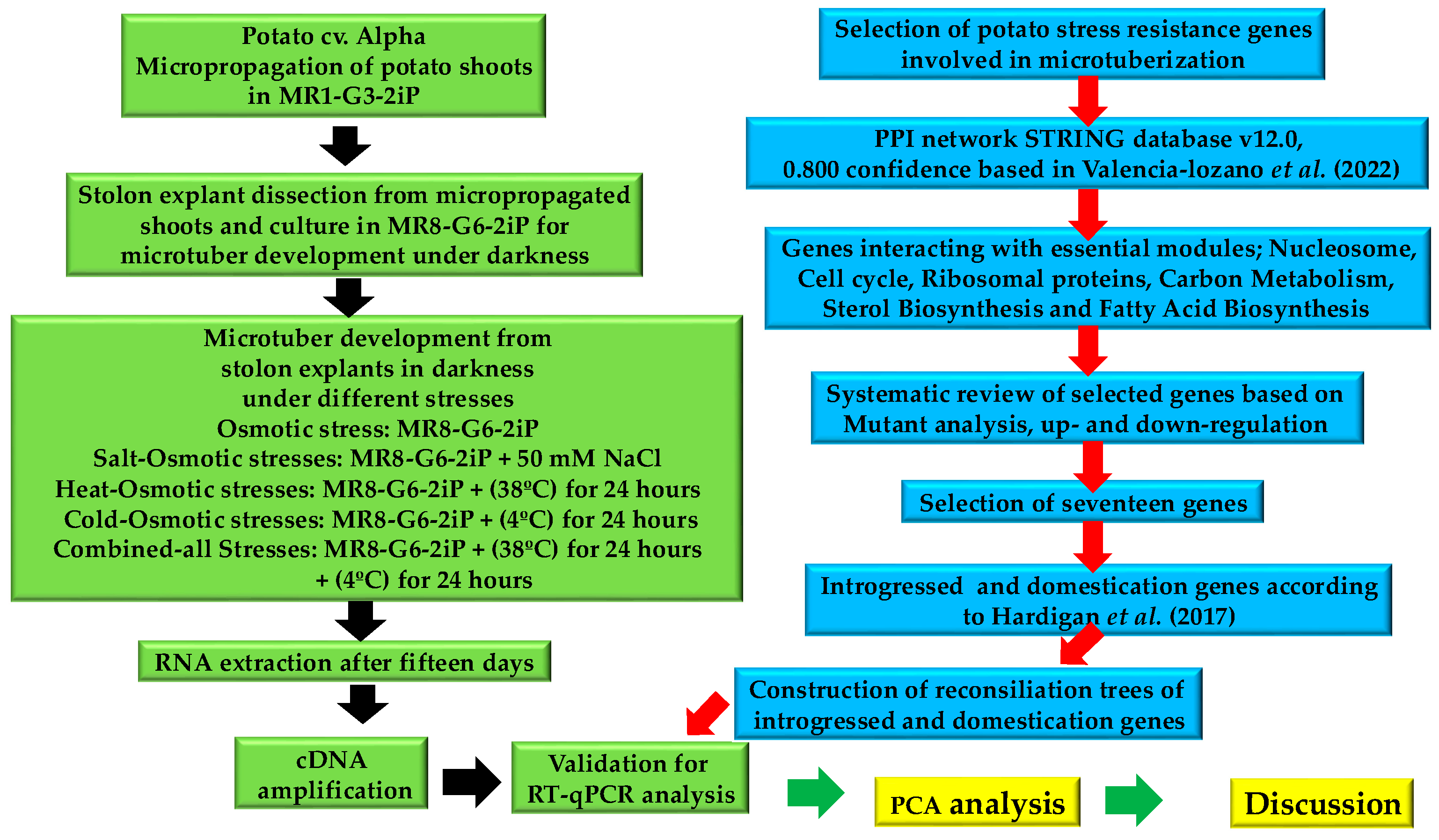 Potato cv. Alpha
Micropropagation of potato shoots in MR1-G3-2iP

Stolon explant dissection from micropropagated shoots and culture in MR8-G6-2iP for microtuber development under darkness

Microtuber development from stolon explants in darkness under different stresses
Osmotic stress: MR8-G6-2iP
Salt-Osmotic stresses: MR8-G6-2iP + 50 mM NaCl
Heat-Osmotic stresses: MR8-G6-2iP + (38ºC) for 24 hours
Cold-Osmotic stresses: MR8-G6-2iP + (4ºC) for 24 hours
Combined-all Stresses: MR8-G6-2iP + (38ºC) for 24 hours + (4ºC) for 24 hours

RNA extraction after fifteen days

cDNA amplification

Validation for RT-qPCR analysis

Selection of potato stress resistance genes involved in microtuberization

PPI network STRING database v12.0, 0.800 confidence based in Valencia-lozano et al. (2022)

Genes interacting with essential modules; Nucleosome, Cell cycle, Ribosomal proteins, Carbon Metabolism, Sterol Biosynthesis and Fatty Acid Biosynthesis

Systematic review of selected genes based on Mutant analysis, up- and down-regulation

Selection of seventeen genes

Introgressed and domestication genes according to Hardigan et al. (2017)

Construction of reconsiliation trees of introgressed and domestication genes

PCA analysis

Discussion